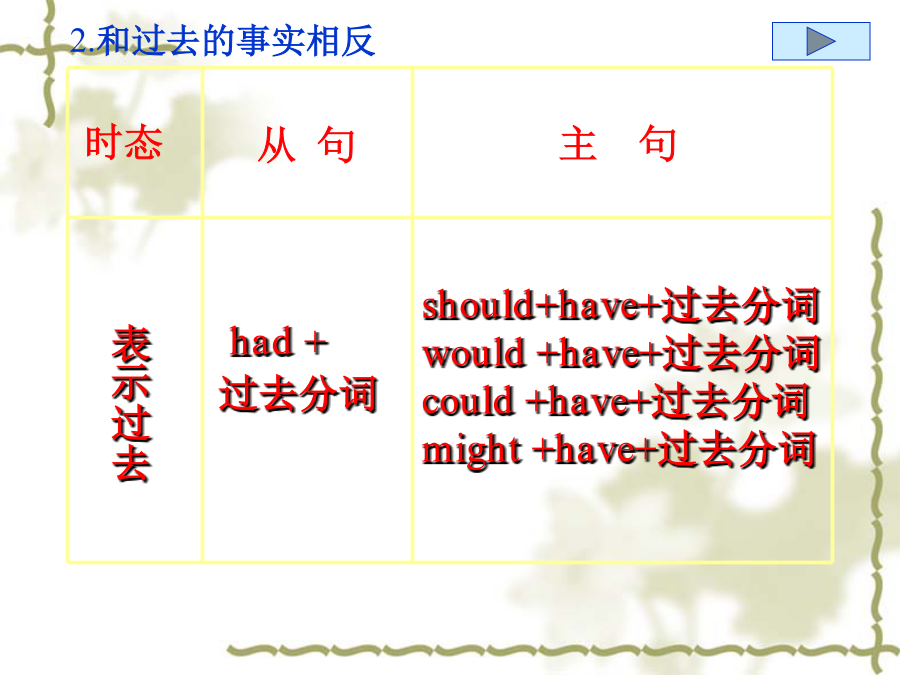 2.和过去的事实相反

| 时态 | 从 句 | 主 句 |
|---|---|---|
| 表示过去 | had + 过去分词 | should+have+过去分词 would +have+过去分词 could +have+过去分词 might +have+过去分词 |